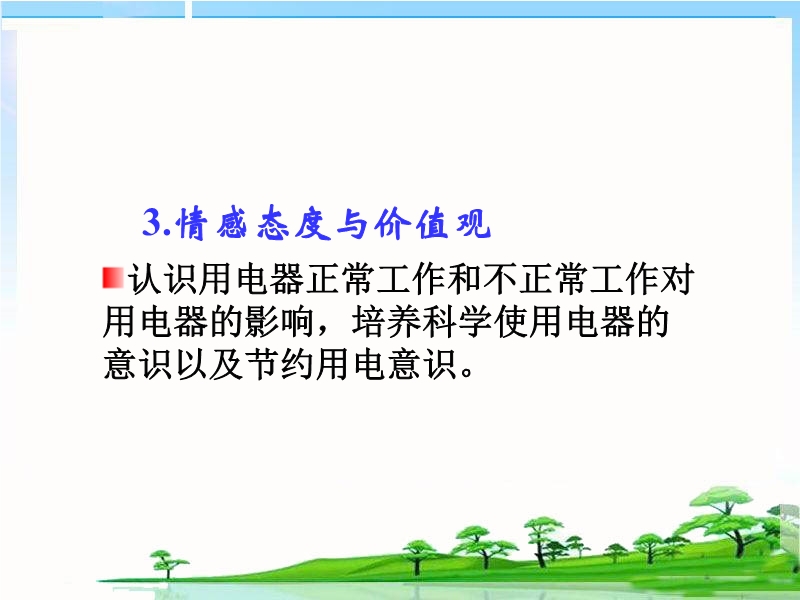 3.情感态度与价值观

认识用电器正常工作和不正常工作对用电器的影响，培养科学使用电器的意识以及节约用电意识。